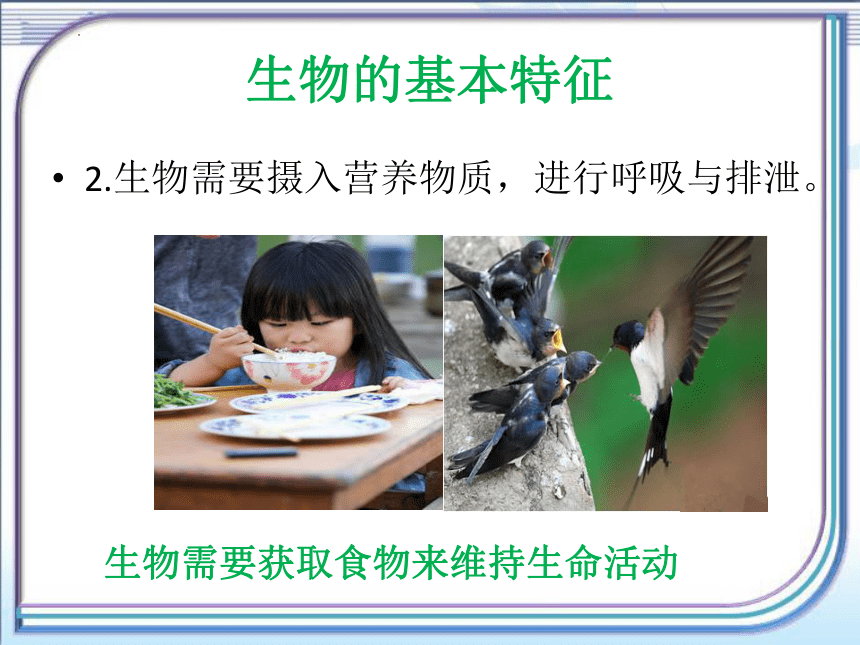 生物的基本特征

• 2.生物需要摄入营养物质，进行呼吸与排泄。

生物需要获取食物来维持生命活动